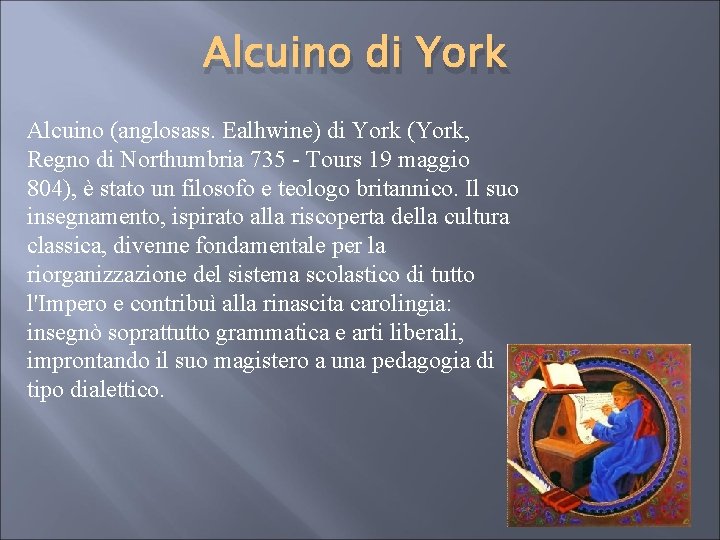 Alcuino di York

Alcuino (anglosass. Ealhwine) di York (York, Regno di Northumbria 735 - Tours 19 maggio 804), è stato un filosofo e teologo britannico. Il suo insegnamento, ispirato alla riscoperta della cultura classica, divenne fondamentale per la riorganizzazione del sistema scolastico di tutto l'Impero e contribuì alla rinascita carolingia: insegnò soprattutto grammatica e arti liberali, improntando il suo magistero a una pedagogia di tipo dialettico.